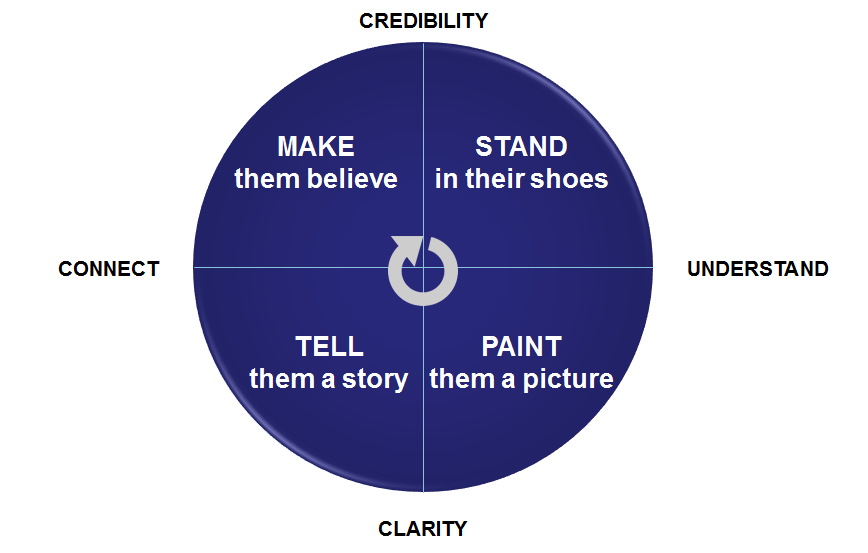 CREDIBILITY

MAKE
them believe

STAND
in their shoes

CONNECT

UNDERSTAND

TELL
them a story

PAINT
them a picture

CLARITY